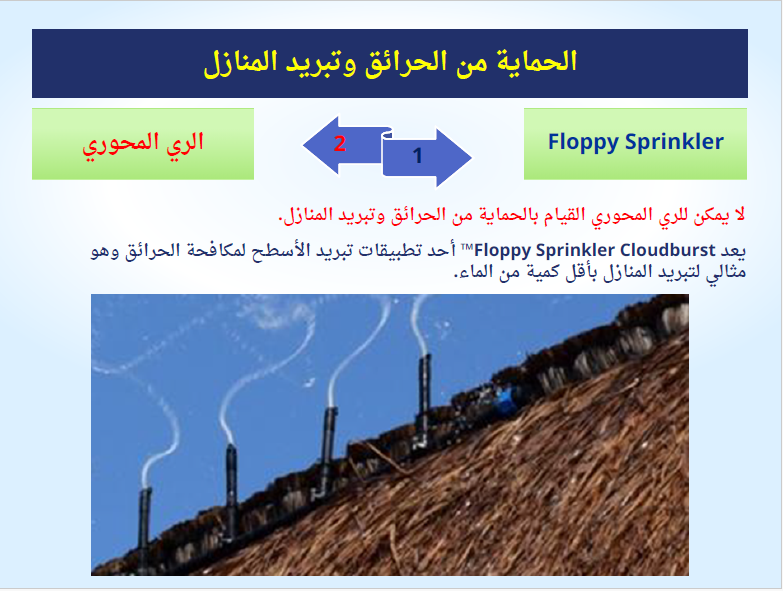 الحماية من الحرائق وتبريد المنازل

Floppy Sprinkler

1

2

الري المحوري

لا يمكن للري المحوري القيام بالحماية من الحرائق وتبريد المنازل.

يعد Floppy Sprinkler Cloudburst™ أحد تطبيقات تبريد الأسطح لمكافحة الحرائق وهو مثالي لتبريد المنازل بأقل كمية من الماء.